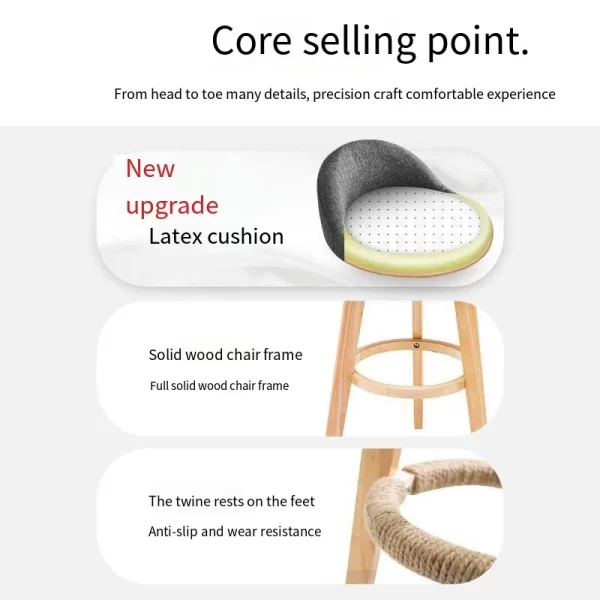 Core selling point.

From head to toe many details, precision craft comfortable experience

New upgrade
Latex cushion

Solid wood chair frame

Full solid wood chair frame

The twine rests on the feet

Anti-slip and wear resistance